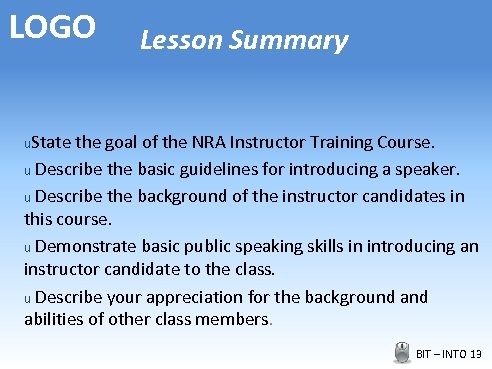 LOGO

Lesson Summary

uState the goal of the NRA Instructor Training Course.

u Describe the basic guidelines for introducing a speaker.

u Describe the background of the instructor candidates in this course.

u Demonstrate basic public speaking skills in introducing an instructor candidate to the class.

u Describe your appreciation for the background and abilities of other class members.

BIT – INTO 13